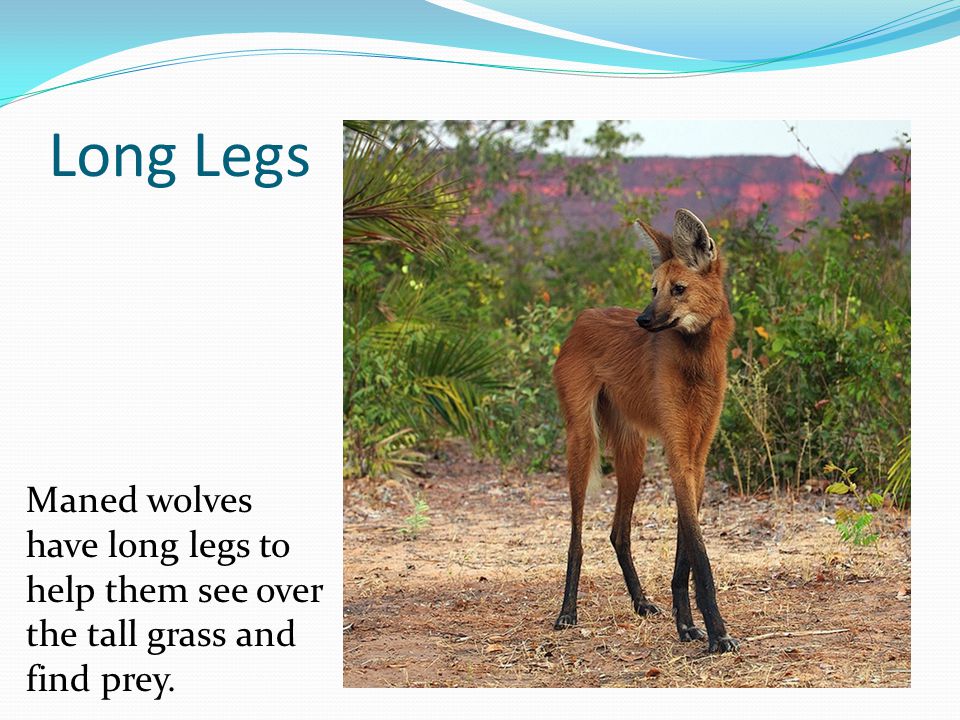 Long Legs

Maned wolves have long legs to help them see over the tall grass and find prey.